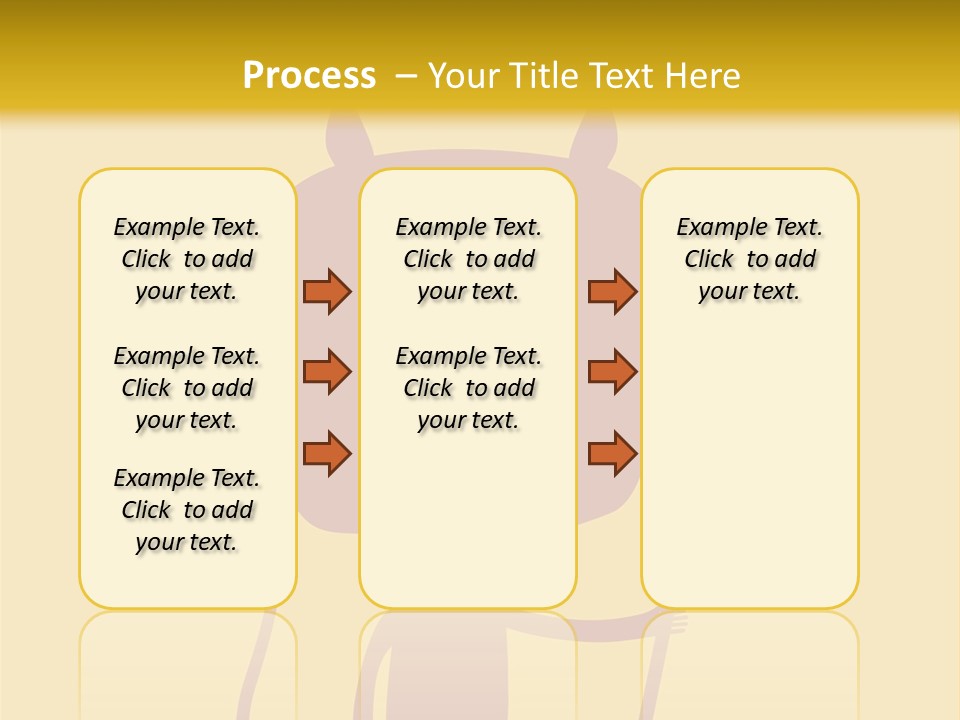 Process – Your Title Text Here

Example Text. Click to add your text.

Example Text. Click to add your text.

Example Text. Click to add your text.

Example Text. Click to add your text.

Example Text. Click to add your text.

Example Text. Click to add your text.